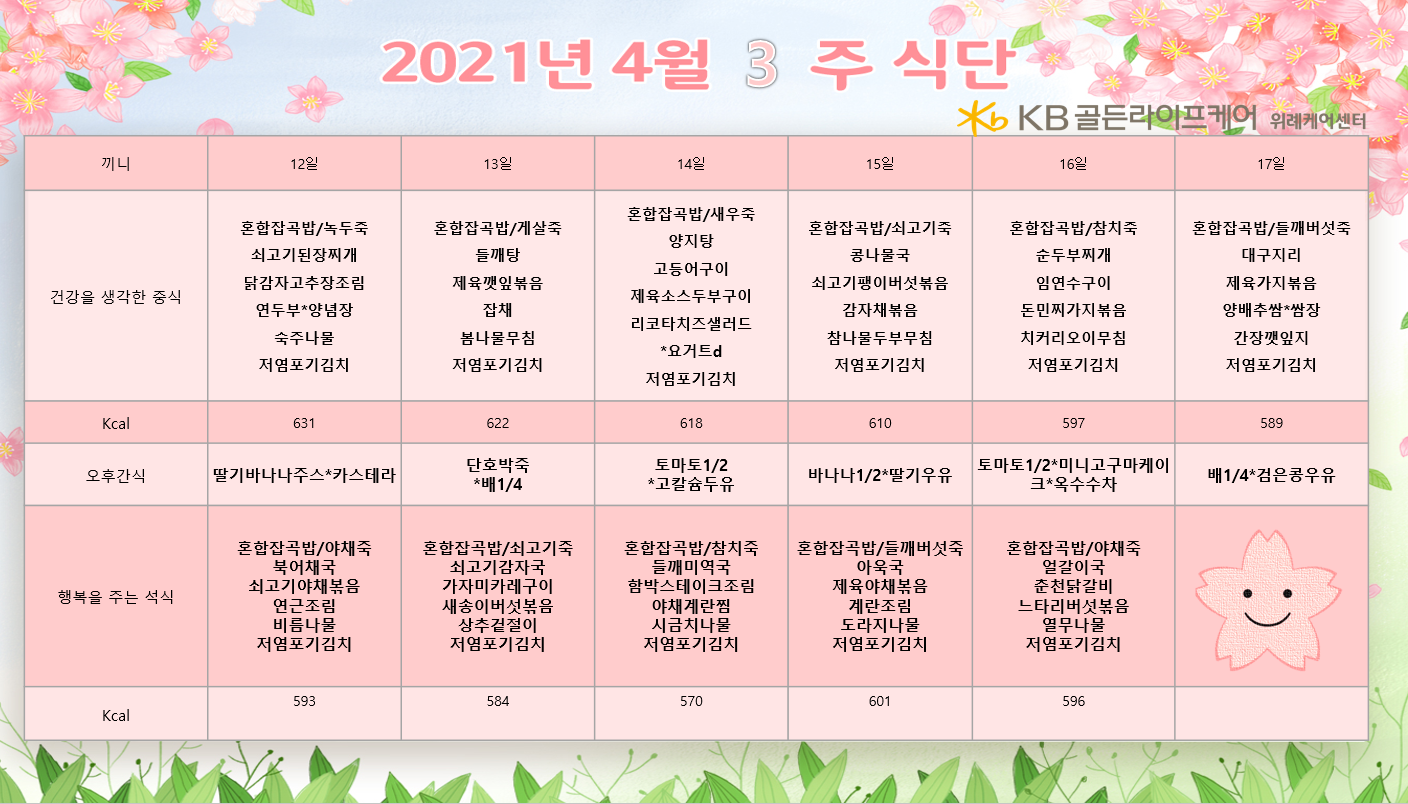 2021년 4월 3 주 식단

KB 골든라이프케어 위례케어센터

| 끼니 | 12일 | 13일 | 14일 | 15일 | 16일 | 17일 |
|---|---|---|---|---|---|---|
| 건강을 생각한 중식 | 혼합잡곡밥/녹두죽 쇠고기된장찌개 닭감자고추장조림 연두부*양념장 숙주나물 저염포기김치 | 혼합잡곡밥/게살죽 들깨탕 제육깻잎볶음 잡채 봄나물무침 저염포기김치 | 혼합잡곡밥/새우죽 양지탕 고등어구이 제육소스두부구이 리코타치즈샐러드 *요거트d 저염포기김치 | 혼합잡곡밥/쇠고기죽 콩나물국 쇠고기팽이버섯볶음 감자채볶음 참나물두부무침 저염포기김치 | 혼합잡곡밥/참치죽 순두부찌개 임연수구이 돈민찌가지볶음 치커리오이무침 저염포기김치 | 혼합잡곡밥/들깨버섯죽 대구지리 제육가지볶음 양배추쌈*쌈장 간장깻잎지 저염포기김치 |
| Kcal | 631 | 622 | 618 | 610 | 597 | 589 |
| 오후간식 | 딸기바나나주스*카스테라 | 단호박죽 *배1/4 | 토마토1/2 *고칼슘두유 | 바나나1/2*딸기우유 | 토마토1/2*미니고구마케이크*옥수수차 | 배1/4*검은콩우유 |
| 행복을 주는 석식 | 혼합잡곡밥/야채죽 북어채국 쇠고기야채볶음 연근조림 비름나물 저염포기김치 | 혼합잡곡밥/쇠고기죽 쇠고기감자국 가자미카레구이 새송이버섯볶음 상추겉절이 저염포기김치 | 혼합잡곡밥/참치죽 들깨미역국 함박스테이크조림 야채계란찜 시금치나물 저염포기김치 | 혼합잡곡밥/들깨버섯죽 아욱국 제육야채볶음 계란조림 도라지나물 저염포기김치 | 혼합잡곡밥/야채죽 얼갈이국 춘천닭갈비 느타리버섯볶음 열무나물 저염포기김치 | |
| Kcal | 593 | 584 | 570 | 601 | 596 | |